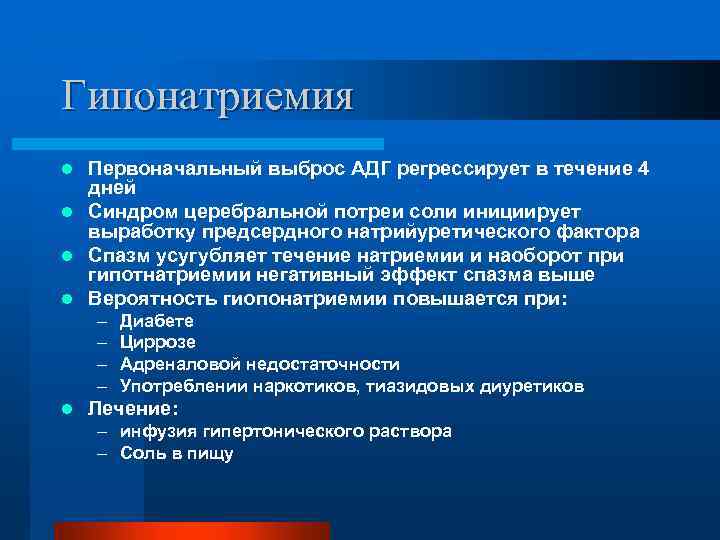 Гипонатриемия

- Первоначальный выброс АДГ регрессирует в течение 4 дней
- Синдром церебральной потреи соли инициирует выработку предсердного натрийуретического фактора
- Спазм усугубляет течение натриемии и наоборот при гипотнатриемии негативный эффект спазма выше
- Вероятность гиопонатриемии повышается при:
  – Диабете
  – Циррозе
  – Адреналовой недостаточности
  – Употреблении наркотиков, тиазидовых диуретиков
- Лечение:
  – инфузия гипертонического раствора
  – Соль в пищу